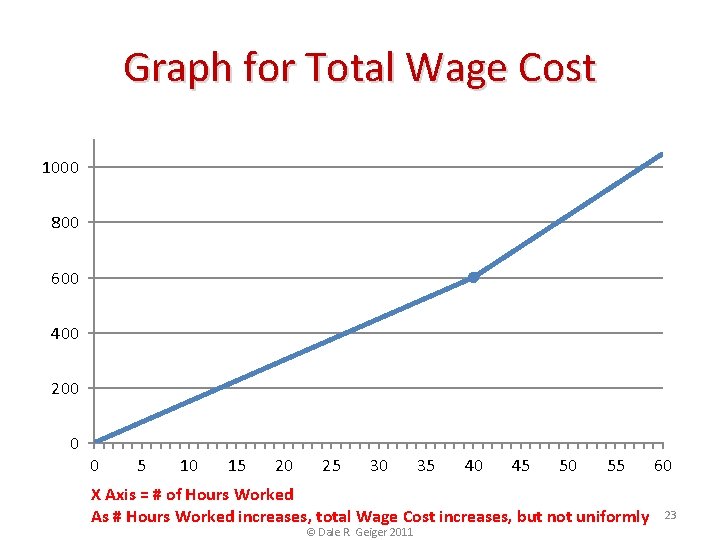 Graph for Total Wage Cost

1000
800
600
400
200
0

0 5 10 15 20 25 30 35 40 45 50 55 60

X Axis = # of Hours Worked
As # Hours Worked increases, total Wage Cost increases, but not uniformly

23

© Dale R Geiger 2011